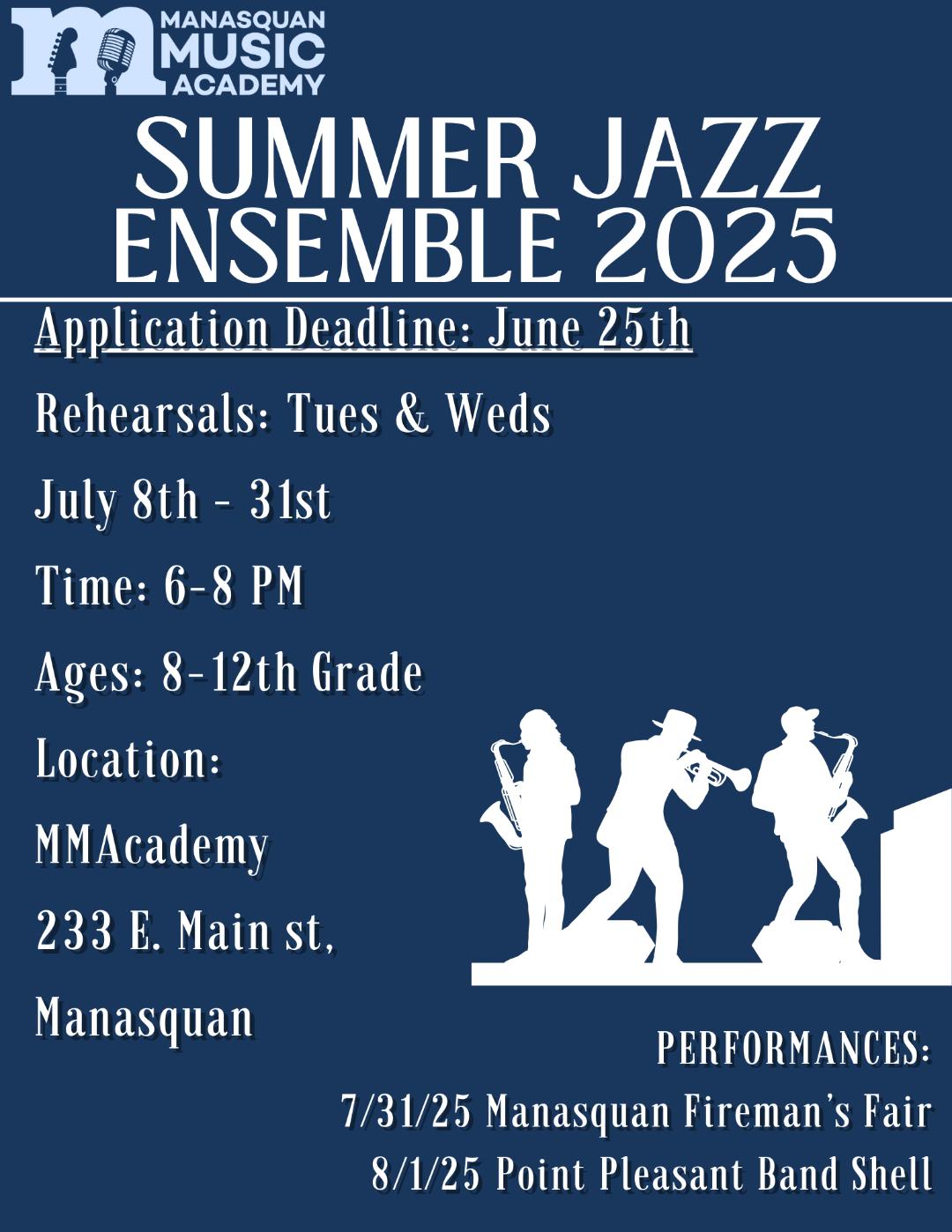 MANASQUAN MUSIC ACADEMY

SUMMER JAZZ ENSEMBLE 2025

Application Deadline: June 25th

Rehearsals: Tues & Weds

July 8th - 31st

Time: 6-8 PM

Ages: 8-12th Grade

Location:

MMAcademy

233 E. Main st,

Manasquan

PERFORMANCES:

7/31/25 Manasquan Fireman's Fair

8/1/25 Point Pleasant Band Shell